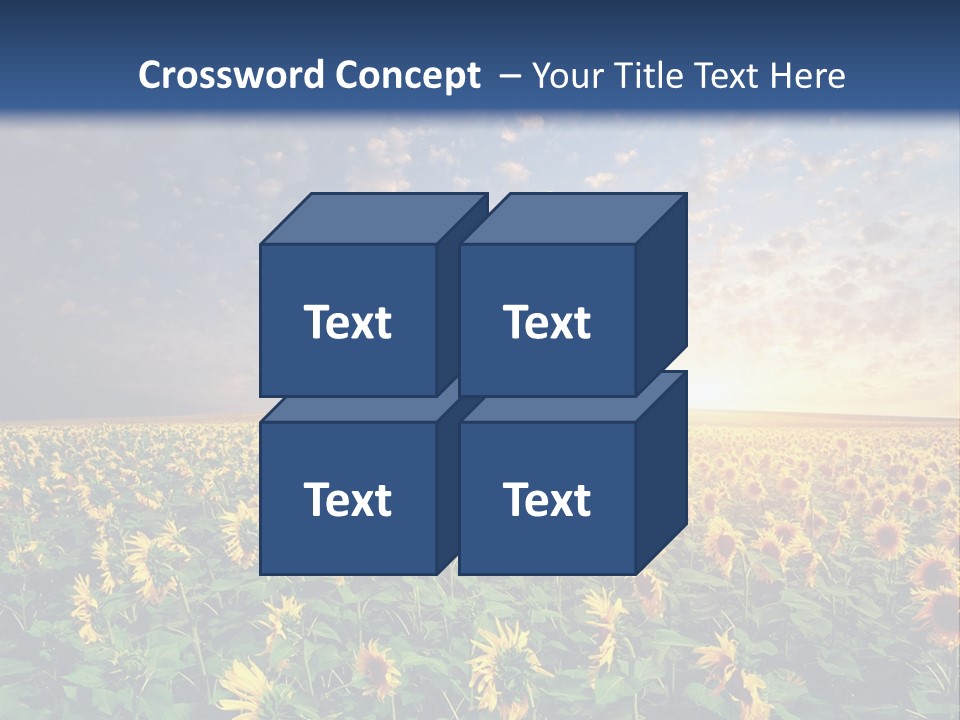 Crossword Concept – Your Title Text Here

Text

Text

Text

Text